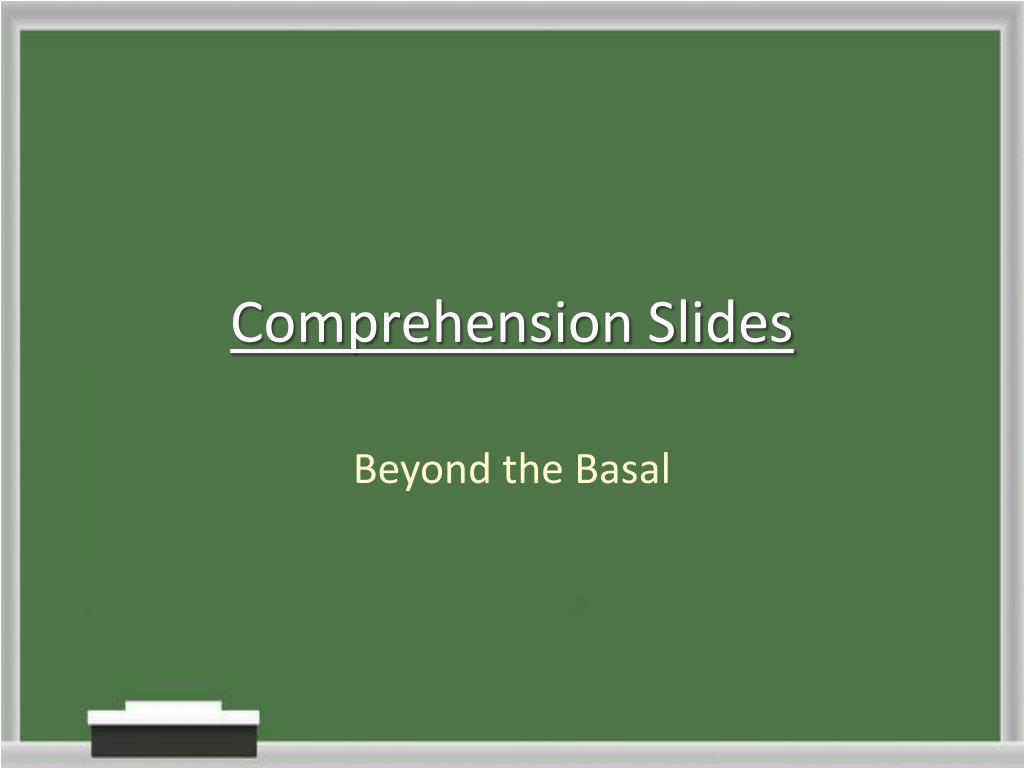 Comprehension Slides

Beyond the Basal